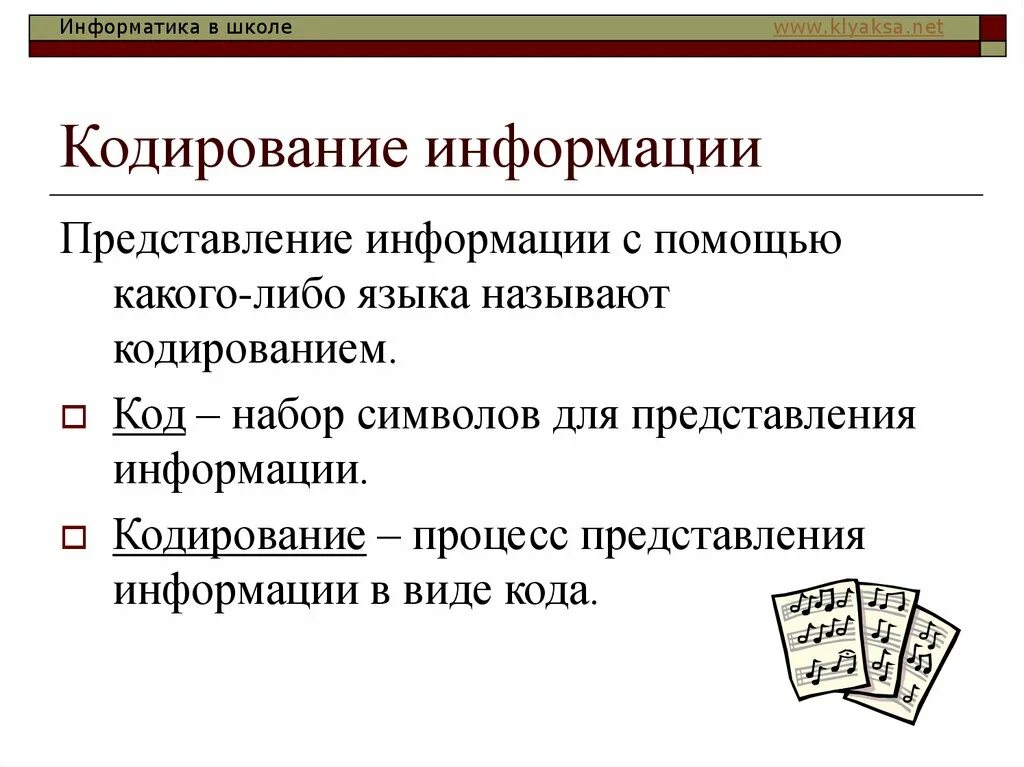 Информатика в школе www.klyaksa.net

Кодирование информации

Представление информации с помощью какого-либо языка называют кодированием.

Код – набор символов для представления информации.

Кодирование – процесс представления информации в виде кода.